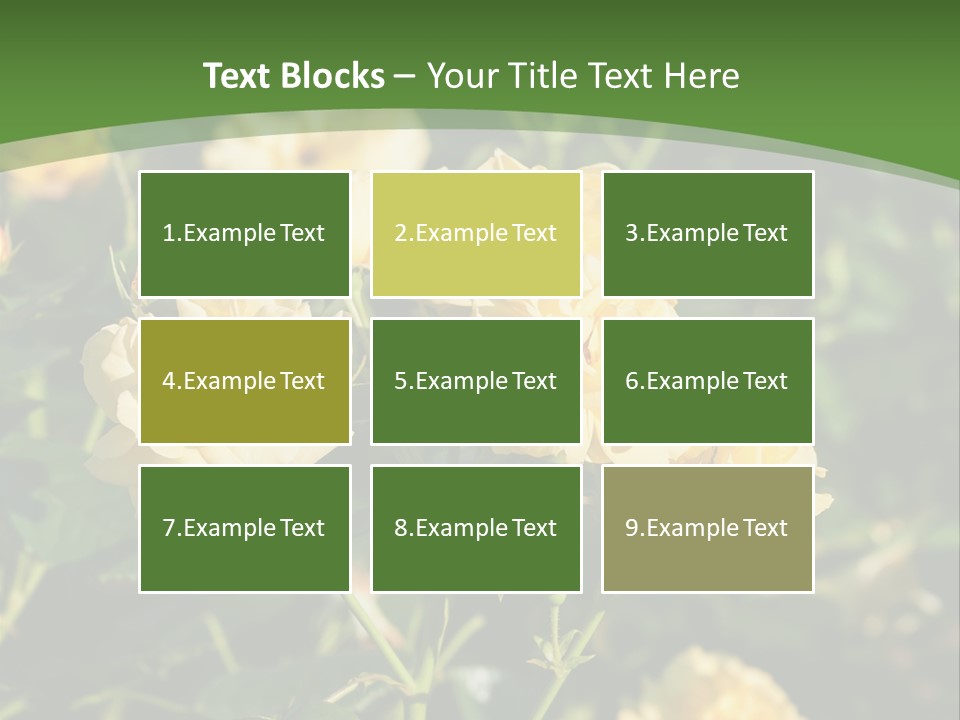 Text Blocks – Your Title Text Here

1.Example Text

2.Example Text

3.Example Text

4.Example Text

5.Example Text

6.Example Text

7.Example Text

8.Example Text

9.Example Text